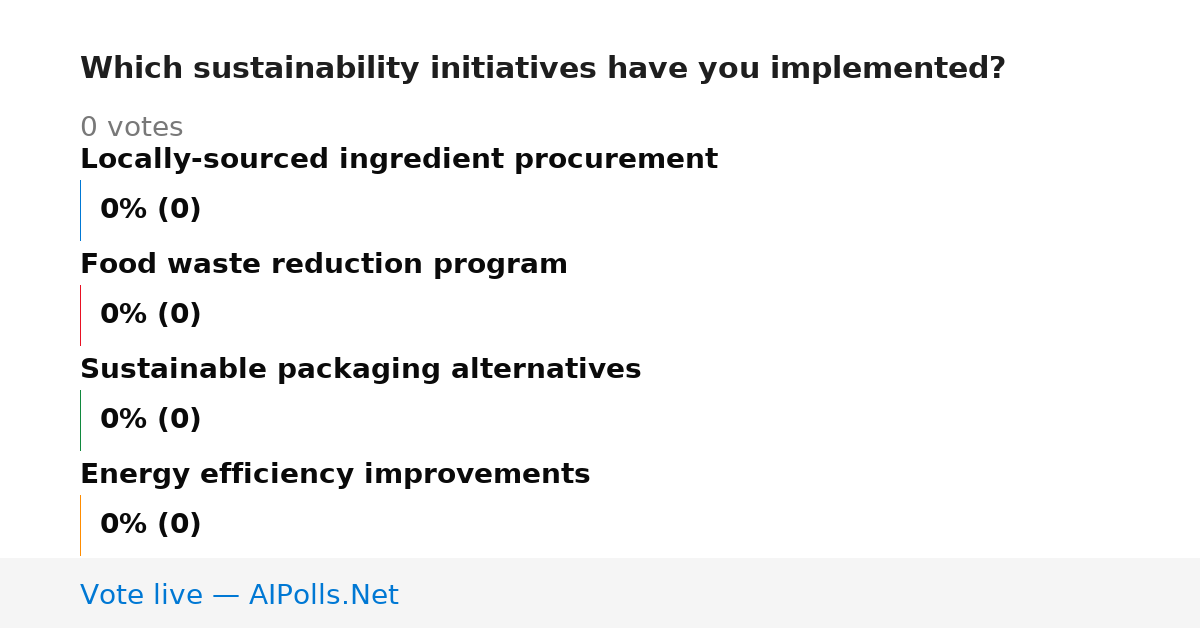 Which sustainability initiatives have you implemented?

0 votes

Locally-sourced ingredient procurement

0% (0)

Food waste reduction program

0% (0)

Sustainable packaging alternatives

0% (0)

Energy efficiency improvements

0% (0)

Vote live — AIPolls.Net